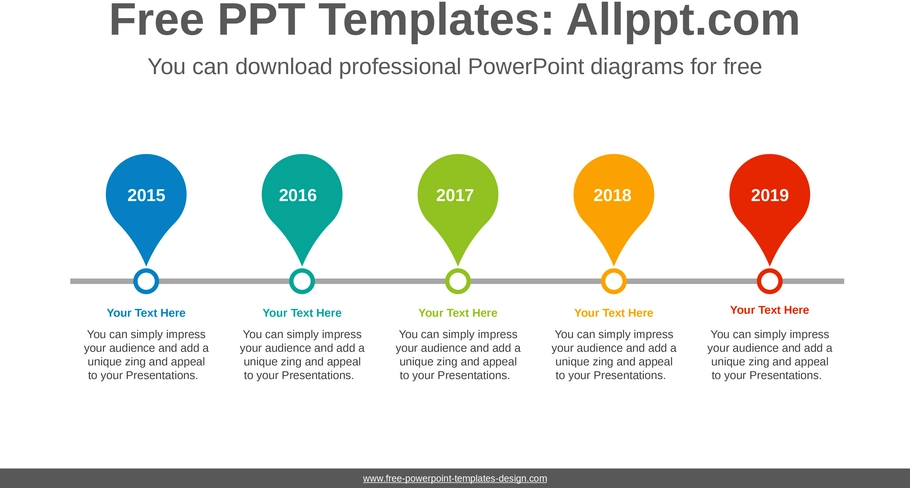 Free PPT Templates: Allppt.com

You can download professional PowerPoint diagrams for free

2015

2016

2017

2018

2019

Your Text Here

You can simply impress your audience and add a unique zing and appeal to your Presentations.

Your Text Here

You can simply impress your audience and add a unique zing and appeal to your Presentations.

Your Text Here

You can simply impress your audience and add a unique zing and appeal to your Presentations.

Your Text Here

You can simply impress your audience and add a unique zing and appeal to your Presentations.

Your Text Here

You can simply impress your audience and add a unique zing and appeal to your Presentations.

www.free-powerpoint-templates-design.com